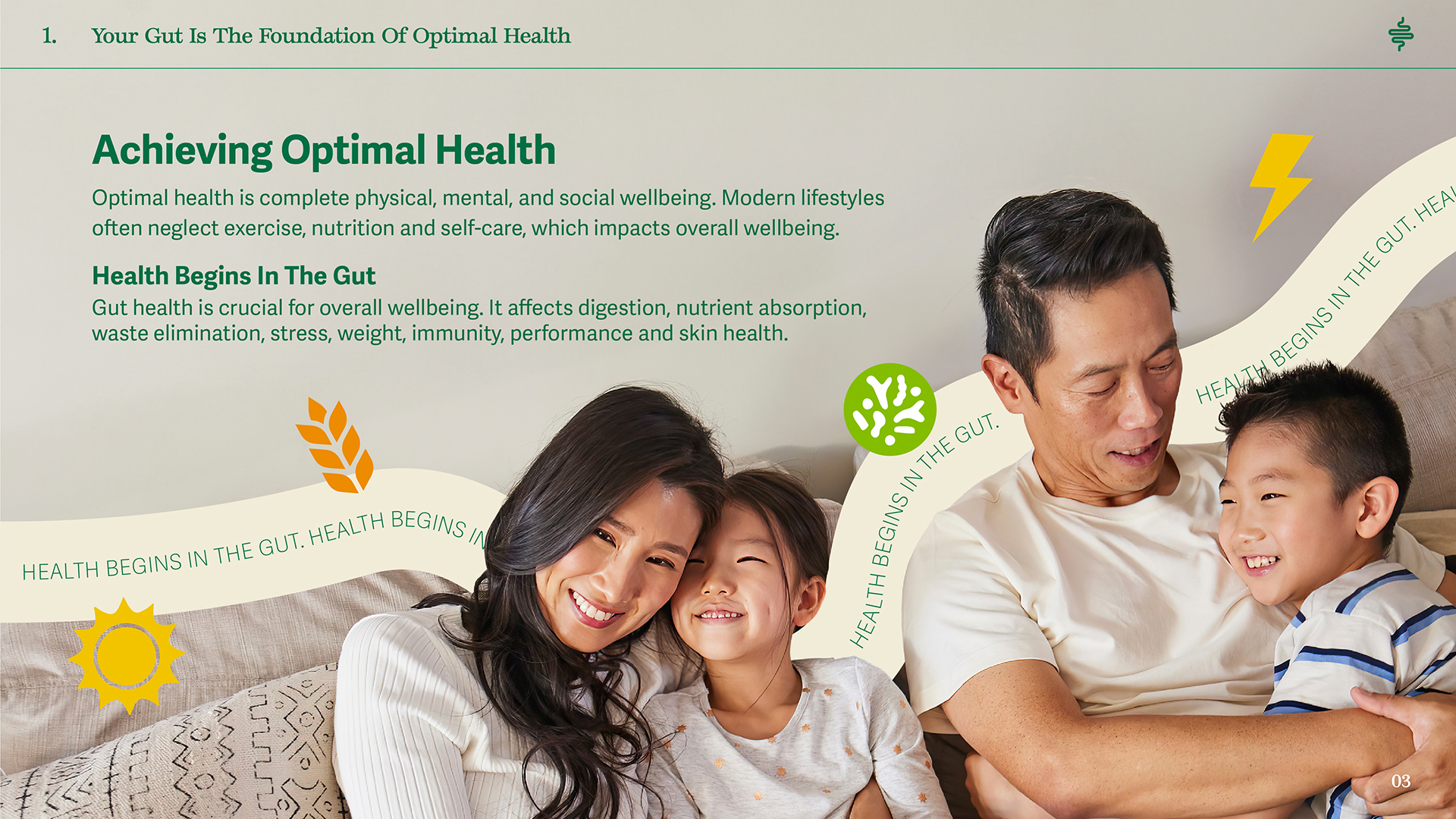 1. Your Gut Is The Foundation Of Optimal Health

Achieving Optimal Health

Optimal health is complete physical, mental, and social wellbeing. Modern lifestyles often neglect exercise, nutrition and self-care, which impacts overall wellbeing.

Health Begins In The Gut

Gut health is crucial for overall wellbeing. It affects digestion, nutrient absorption, waste elimination, stress, weight, immunity, performance and skin health.

HEALTH BEGINS IN THE GUT. HEALTH BEGINS IN

HEALTH BEGINS IN THE GUT.

HEALTH BEGINS IN THE GUT. HEAL

03